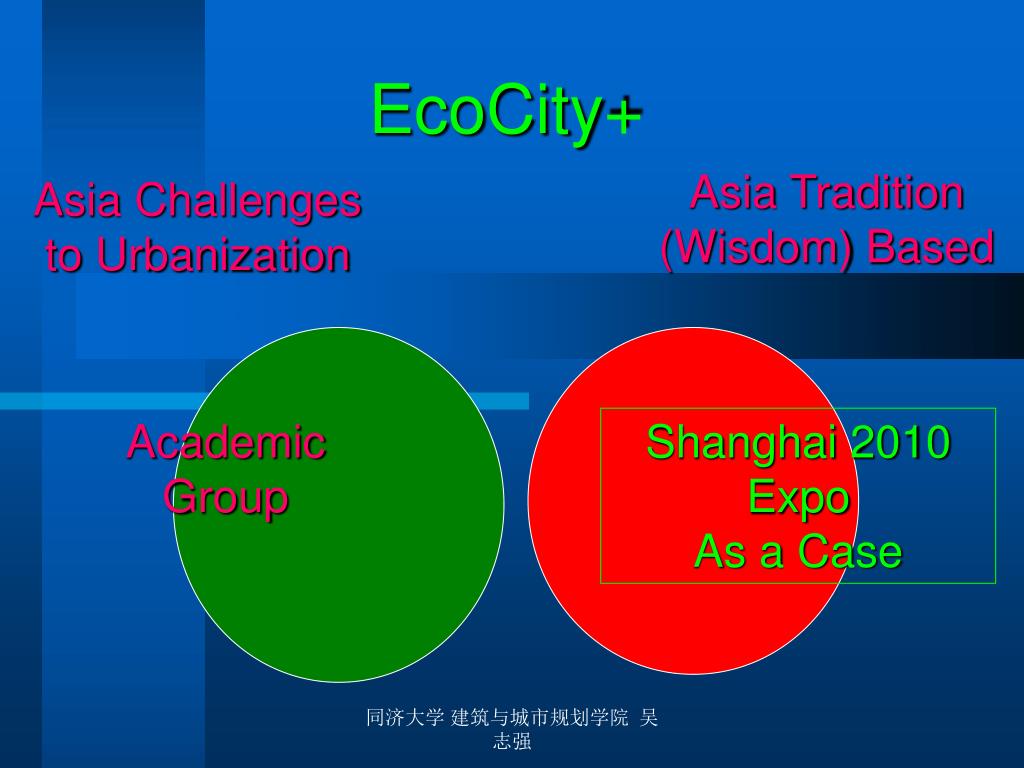 EcoCity+

Asia Challenges to Urbanization

Asia Tradition (Wisdom) Based

Academic Group

Shanghai 2010 Expo As a Case

同济大学 建筑与城市规划学院 吴志强